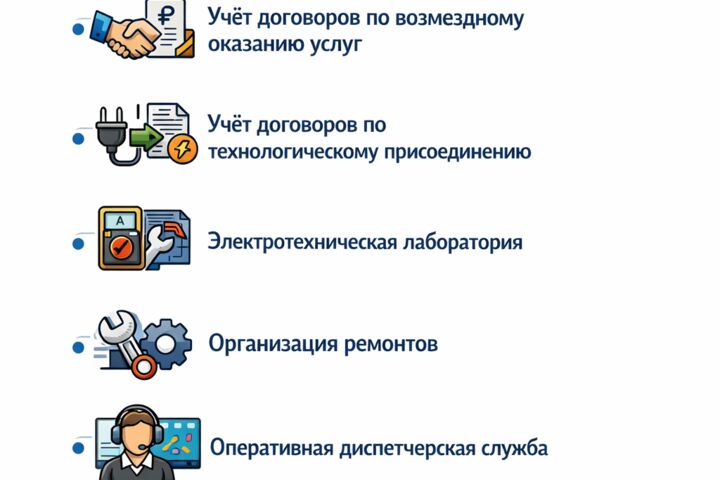 ₽

Учёт договоров по возмездному оказанию услуг

Учёт договоров по технологическому присоединению

A

Электротехническая лаборатория

Организация ремонтов

Оперативная диспетчерская служба